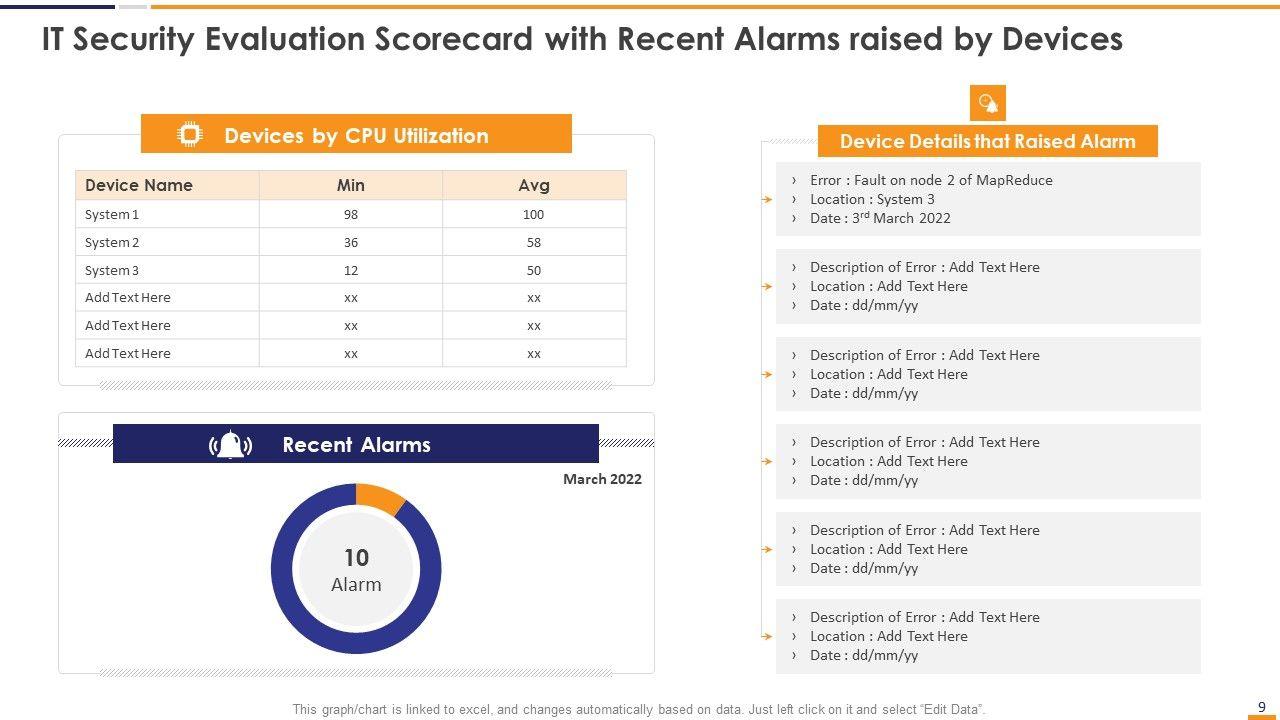 IT Security Evaluation Scorecard with Recent Alarms raised by Devices

Devices by CPU Utilization

| Device Name | Min | Avg |
|---|---|---|
| System 1 | 98 | 100 |
| System 2 | 36 | 58 |
| System 3 | 12 | 50 |
| Add Text Here | xx | xx |
| Add Text Here | xx | xx |
| Add Text Here | xx | xx |

Recent Alarms

March 2022

10
Alarm

Device Details that Raised Alarm

› Error : Fault on node 2 of MapReduce
› Location : System 3
› Date : 3$^{rd}$ March 2022

› Description of Error : Add Text Here
› Location : Add Text Here
› Date : dd/mm/yy

› Description of Error : Add Text Here
› Location : Add Text Here
› Date : dd/mm/yy

› Description of Error : Add Text Here
› Location : Add Text Here
› Date : dd/mm/yy

› Description of Error : Add Text Here
› Location : Add Text Here
› Date : dd/mm/yy

› Description of Error : Add Text Here
› Location : Add Text Here
› Date : dd/mm/yy

This graph/chart is linked to excel, and changes automatically based on data. Just left click on it and select "Edit Data".

9